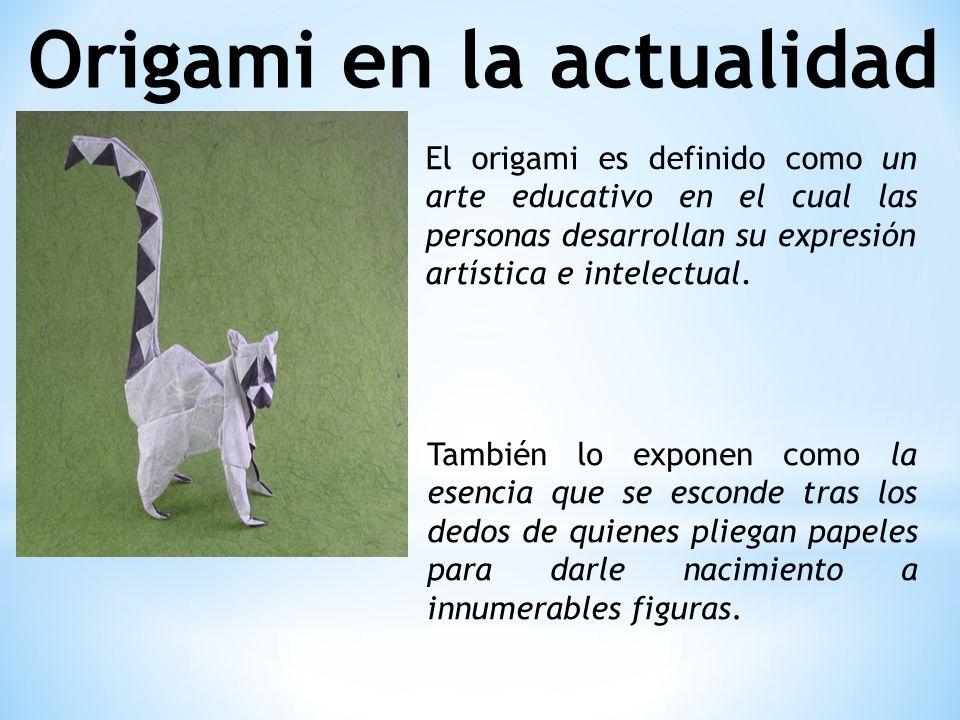 Origami en la actualidad

El origami es definido como un arte educativo en el cual las personas desarrollan su expresión artística e intelectual.

También lo exponen como la esencia que se esconde tras los dedos de quienes pliegan papeles para darle nacimiento a innumerables figuras.